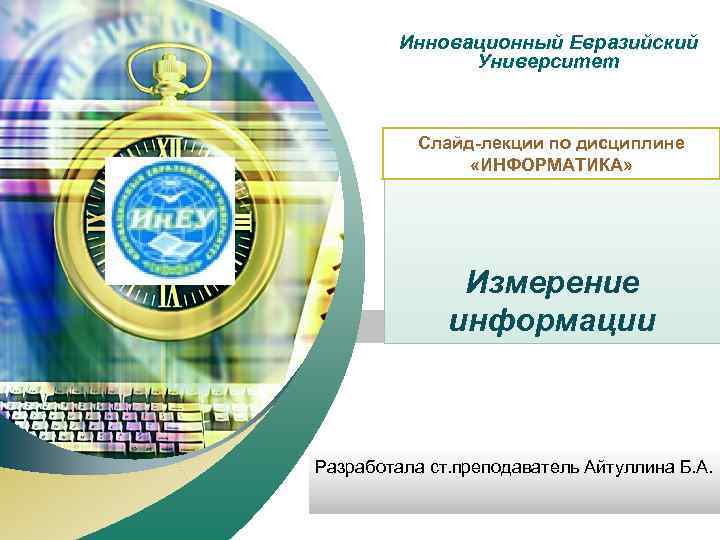 Инновационный Евразийский Университет

Слайд-лекции по дисциплине «ИНФОРМАТИКА»

ИнЕУ

Измерение информации

Разработала ст.преподаватель Айтуллина Б.А.